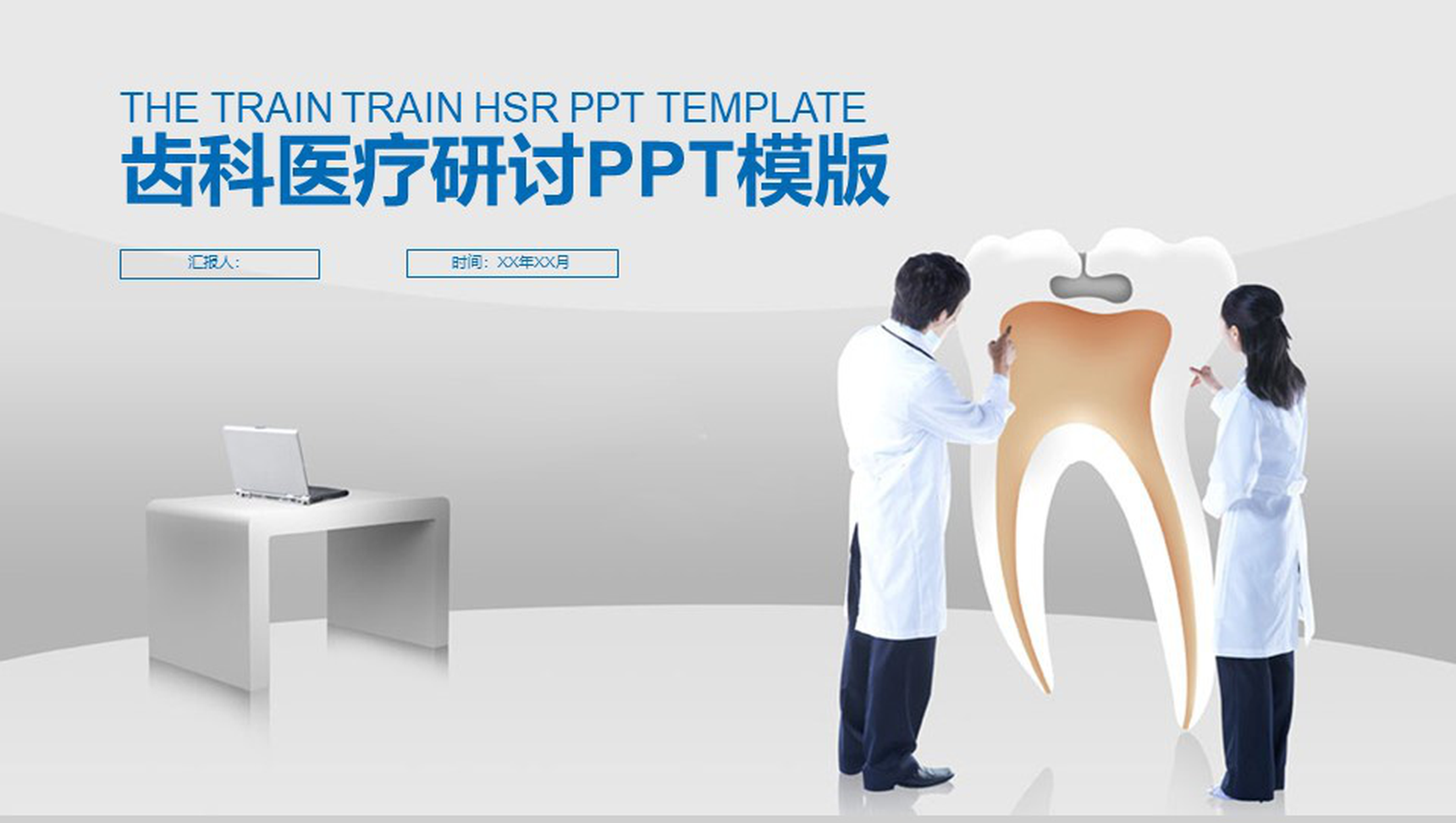 THE TRAIN TRAIN HSR PPT TEMPLATE
齿科医疗研讨PPT模版

汇报人：

时间：XX年XX月